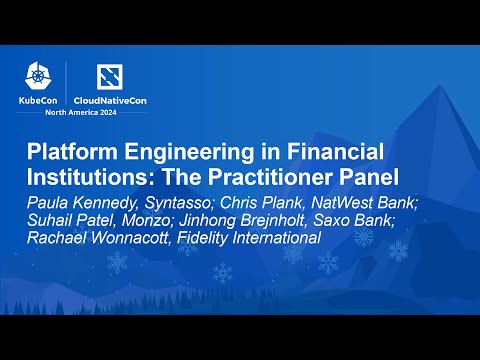 KubeCon CloudNativeCon
North America 2024

Platform Engineering in Financial Institutions: The Practitioner Panel

Paula Kennedy, Syntasso; Chris Plank, NatWest Bank; Suhail Patel, Monzo; Jinhong Brejnholt, Saxo Bank; Rachael Wonnacott, Fidelity International